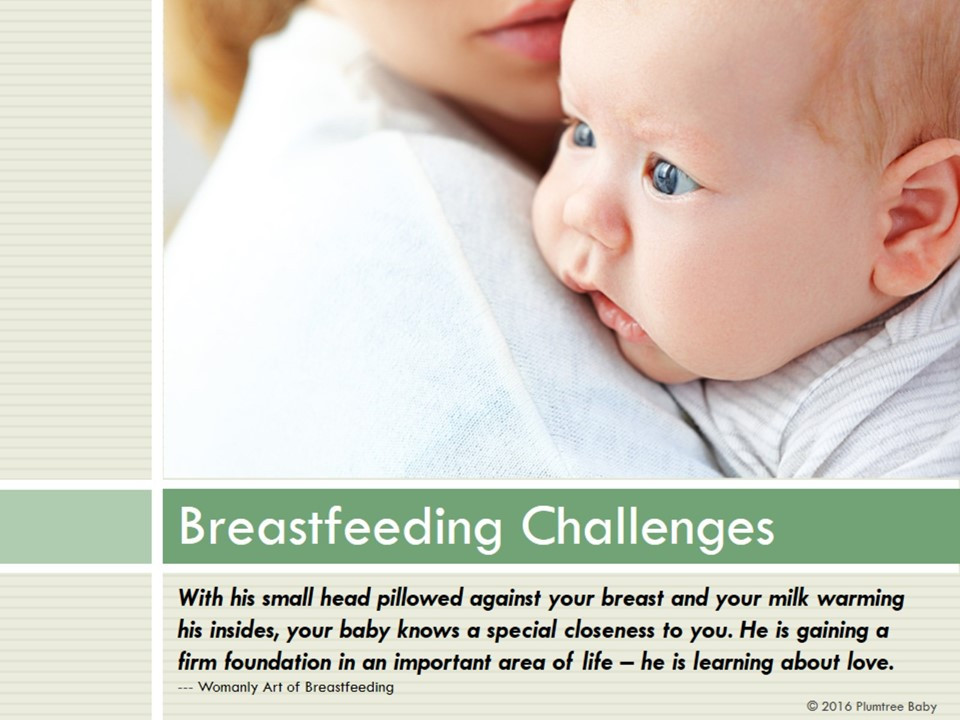 Breastfeeding Challenges

With his small head pillowed against your breast and your milk warming his insides, your baby knows a special closeness to you. He is gaining a firm foundation in an important area of life – he is learning about love.
--- Womanly Art of Breastfeeding

© 2016 Plumtree Baby